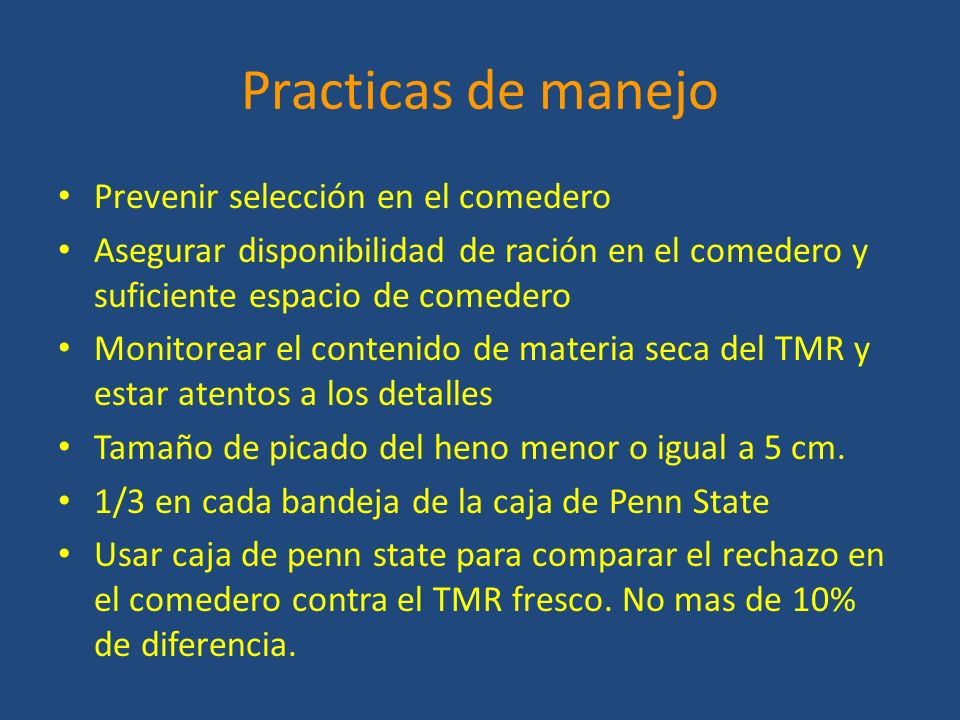 Practicas de manejo

• Prevenir selección en el comedero
• Asegurar disponibilidad de ración en el comedero y suficiente espacio de comedero
• Monitorear el contenido de materia seca del TMR y estar atentos a los detalles
• Tamaño de picado del heno menor o igual a 5 cm.
• 1/3 en cada bandeja de la caja de Penn State
• Usar caja de penn state para comparar el rechazo en el comedero contra el TMR fresco. No mas de 10% de diferencia.